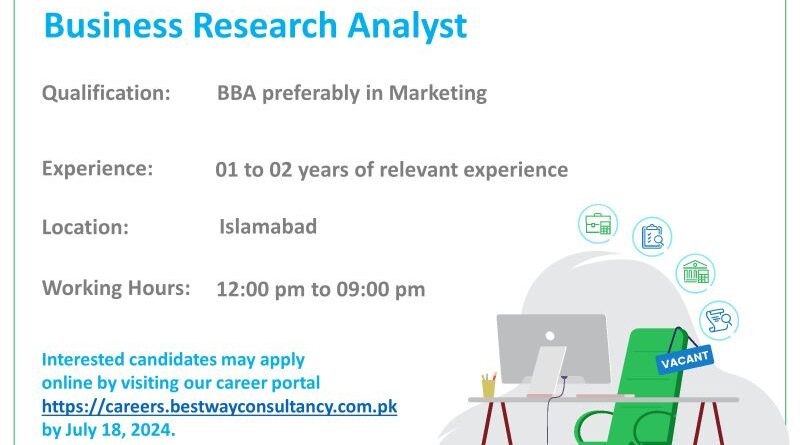 Business Research Analyst

Qualification: BBA preferably in Marketing

Experience: 01 to 02 years of relevant experience

Location: Islamabad

Working Hours: 12:00 pm to 09:00 pm

Interested candidates may apply online by visiting our career portal https://careers.bestwayconsultancy.com.pk by July 18, 2024.

VACANT